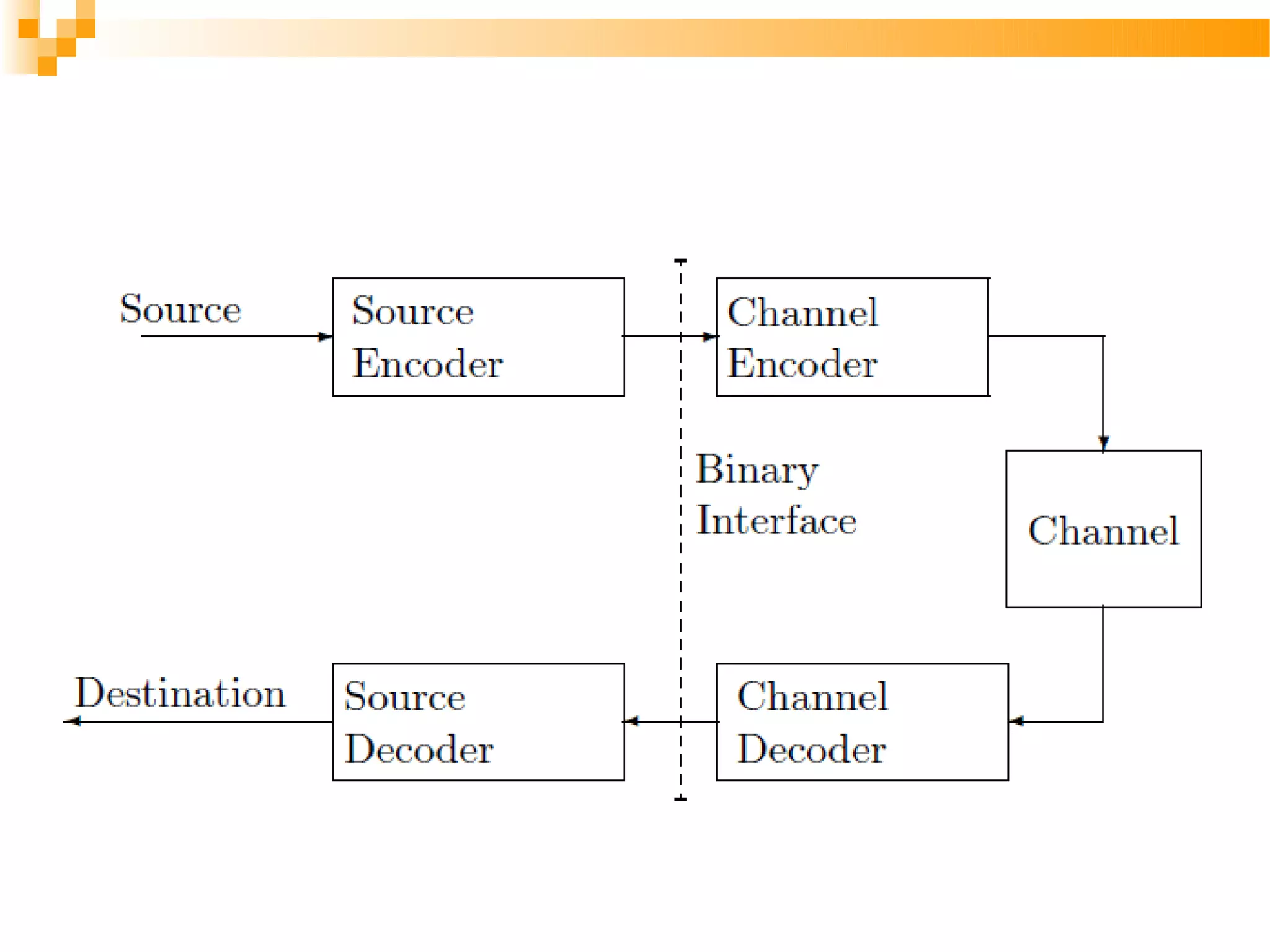 Source

Source Encoder

Channel Encoder

Binary Interface

Channel

Destination

Source Decoder

Channel Decoder